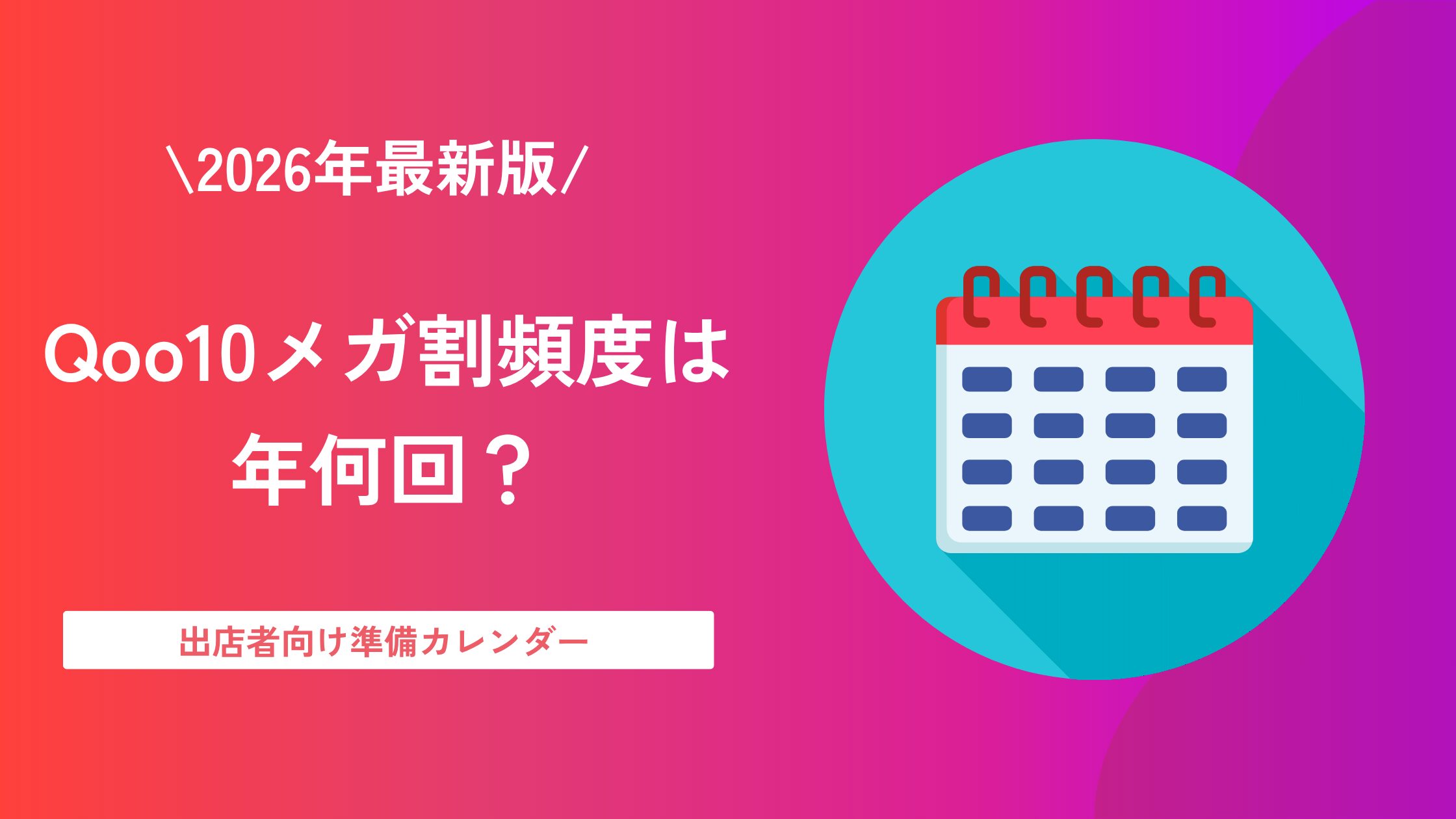 \2026年最新版/

Qoo10メガ割頻度は年何回？

出店者向け準備カレンダー